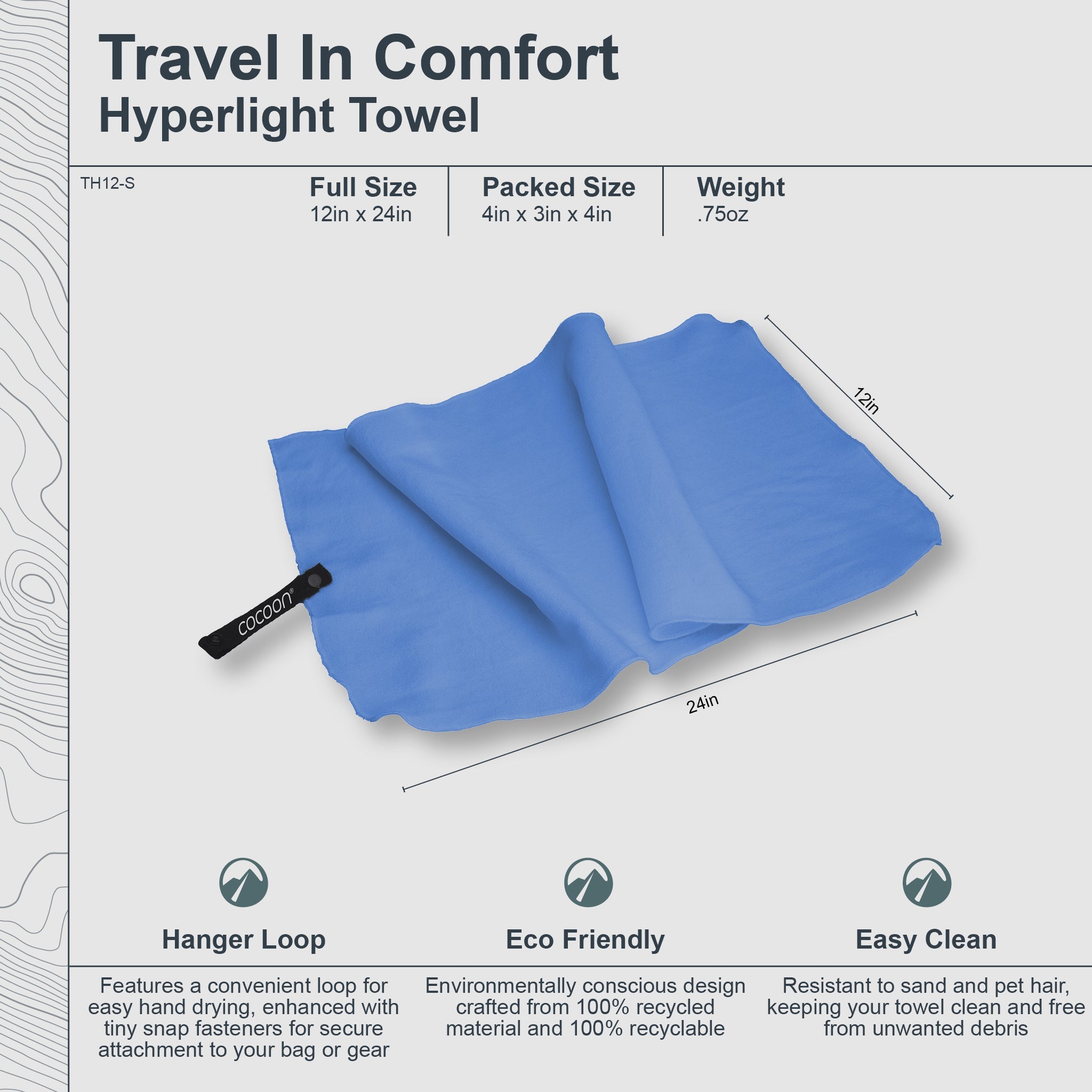 Travel In Comfort
Hyperlight Towel

TH12-S

Full Size
12in x 24in

Packed Size
4in x 3in x 4in

Weight
.75oz

12in

cocoon®

24in

Hanger Loop

Features a convenient loop for easy hand drying, enhanced with tiny snap fasteners for secure attachment to your bag or gear

Eco Friendly

Environmentally conscious design crafted from 100% recycled material and 100% recyclable

Easy Clean

Resistant to sand and pet hair, keeping your towel clean and free from unwanted debris